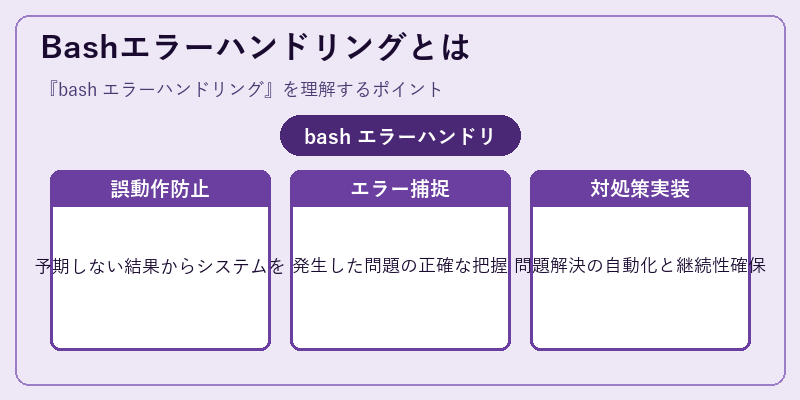 Bashエラーハンドリングとは

『bash エラーハンドリング』を理解するポイント

bash エラーハンドリ

誤動作防止

予期しない結果からシステムを

エラー捕捉

発生した問題の正確な把握

対処策実装

問題解決の自動化と継続性確保